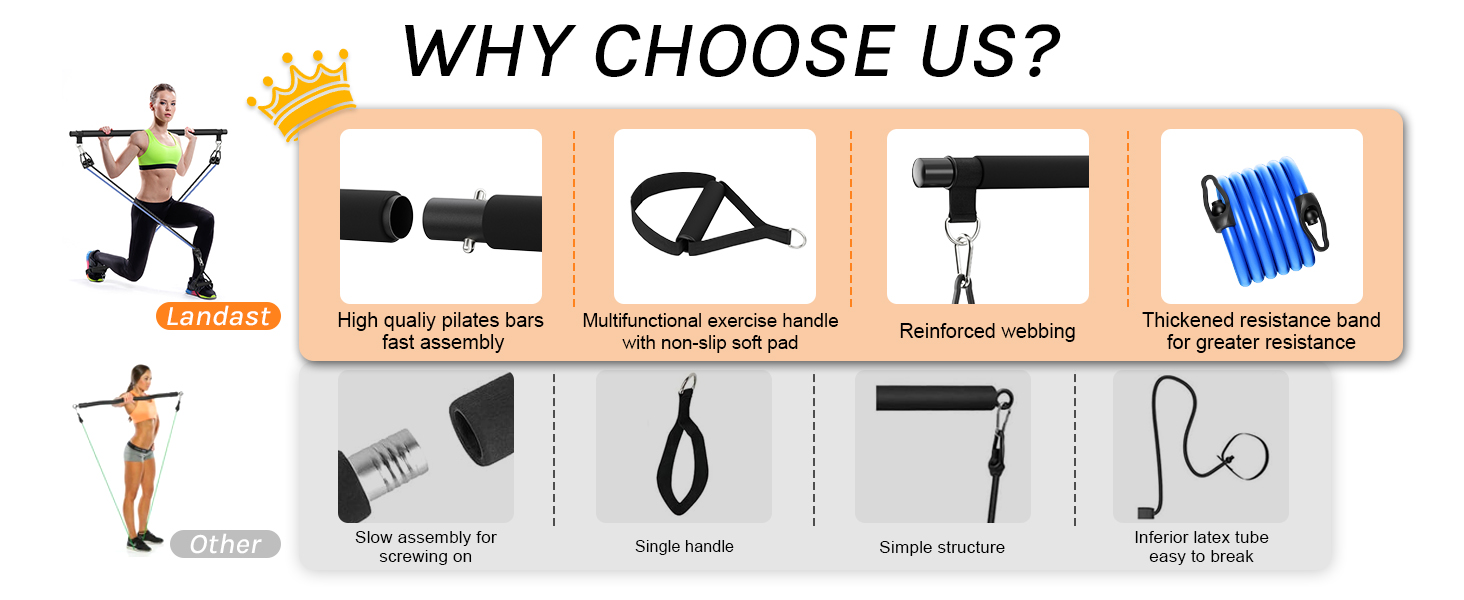 WHY CHOOSE US?

Landast

High qualiy pilates bars fast assembly

Multifunctional exercise handle with non-slip soft pad

Reinforced webbing

Thickened resistance band for greater resistance

Other

Slow assembly for screwing on

Single handle

Simple structure

Inferior latex tube easy to break